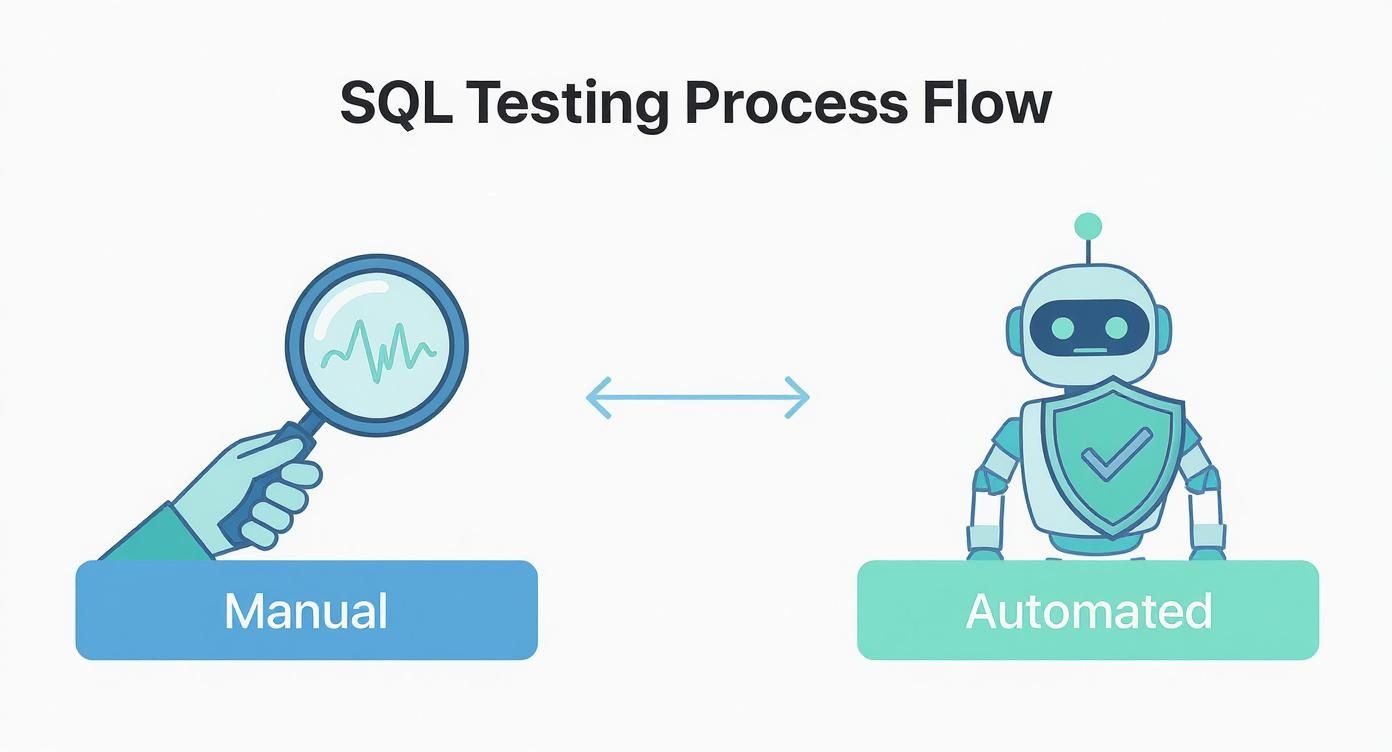 SQL Testing Process Flow

Manual

Automated